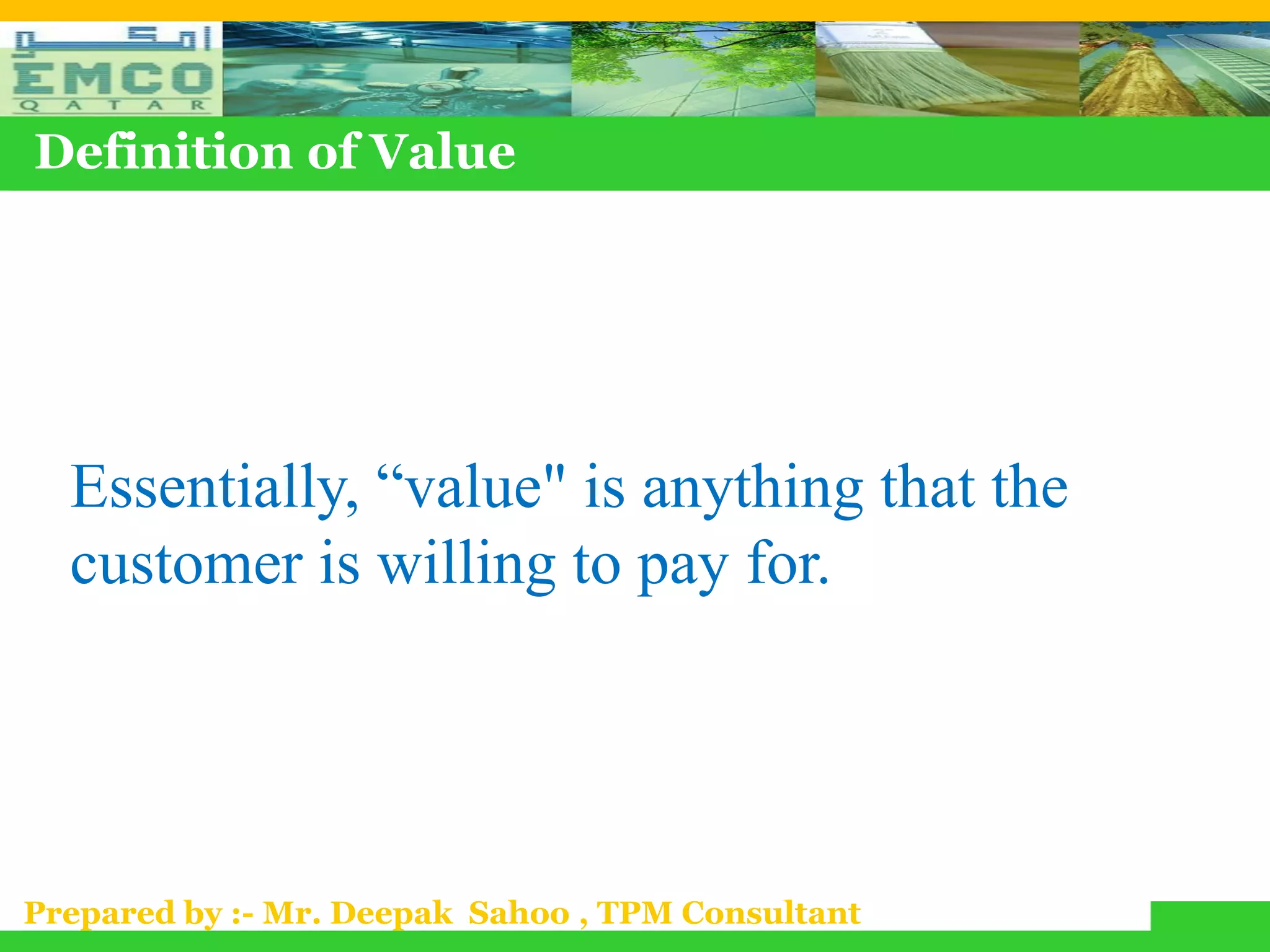 امكو
EMCO
QATAR

Definition of Value

Essentially, “value" is anything that the customer is willing to pay for.

Prepared by :- Mr. Deepak Sahoo , TPM Consultant